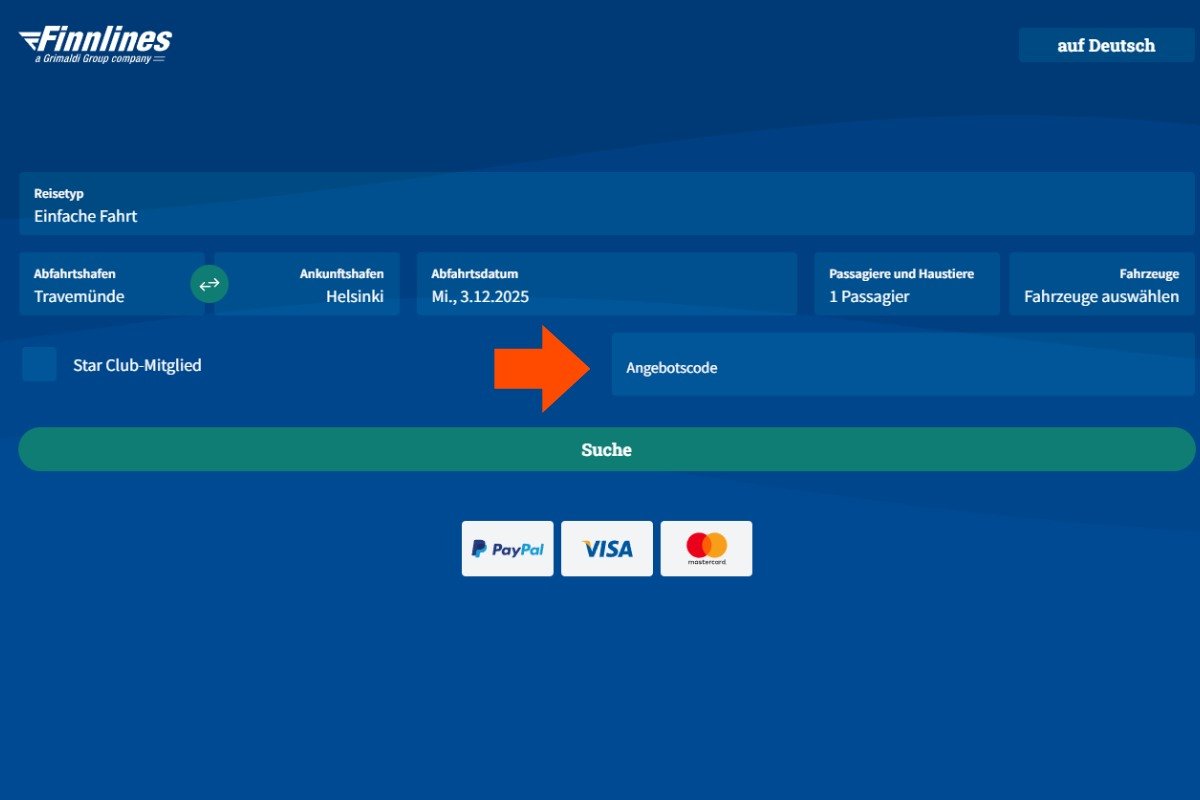 Finnlines
a Grimaldi Group company

auf Deutsch

Reisetyp
Einfache Fahrt

Abfahrtshafen
Travemünde

Ankunftshafen
Helsinki

Abfahrtsdatum
Mi., 3.12.2025

Passagiere und Haustiere
1 Passagier

Fahrzeuge
Fahrzeuge auswählen

Star Club-Mitglied

Angebotscode

Suche

PayPal

VISA

mastercard